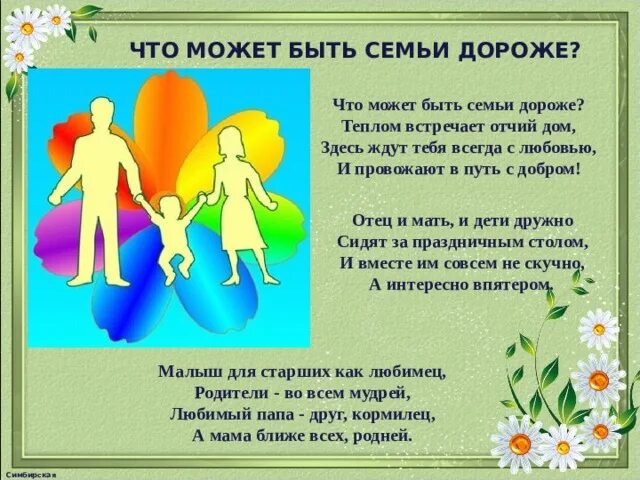 ЧТО МОЖЕТ БЫТЬ СЕМЬИ ДОРОЖЕ?

Что может быть семьи дороже?
Теплом встречает отчий дом,
Здесь ждут тебя всегда с любовью,
И провожают в путь с добром!

Отец и мать, и дети дружно
Сидят за праздничным столом,
И вместе им совсем не скучно,
А интересно впятером.

Малыш для старших как любимец,
Родители - во всем мудрей,
Любимый папа - друг, кормилец,
А мама ближе всех, родней.

Симбирская